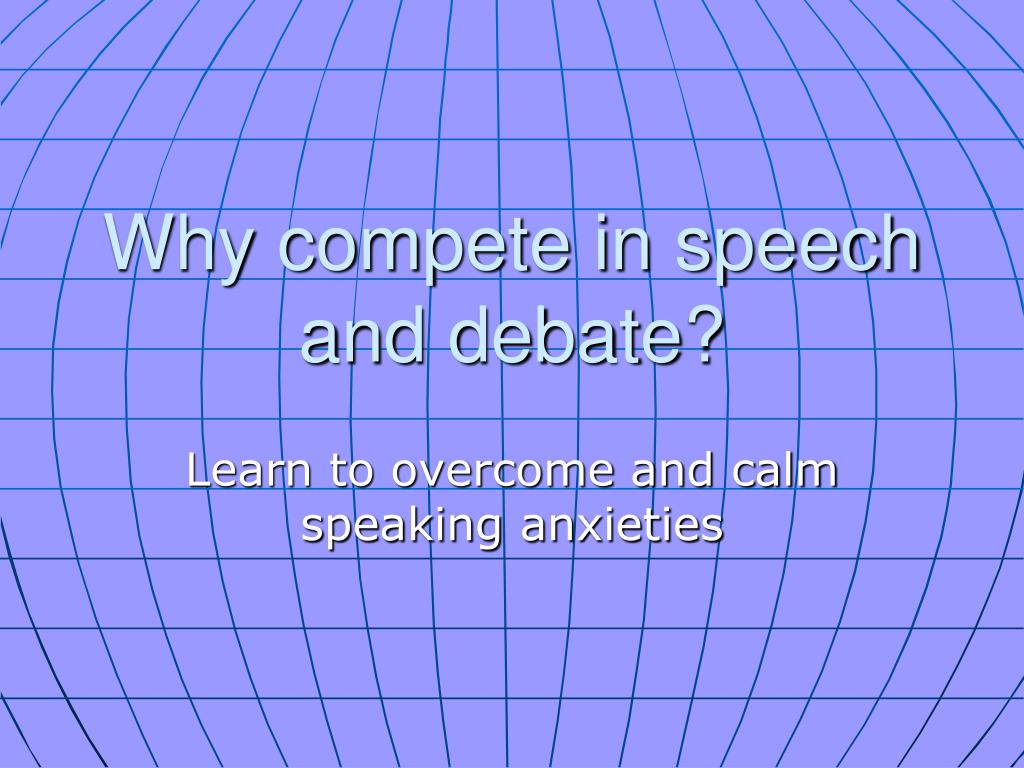 Why compete in speech and debate?

Learn to overcome and calm speaking anxieties